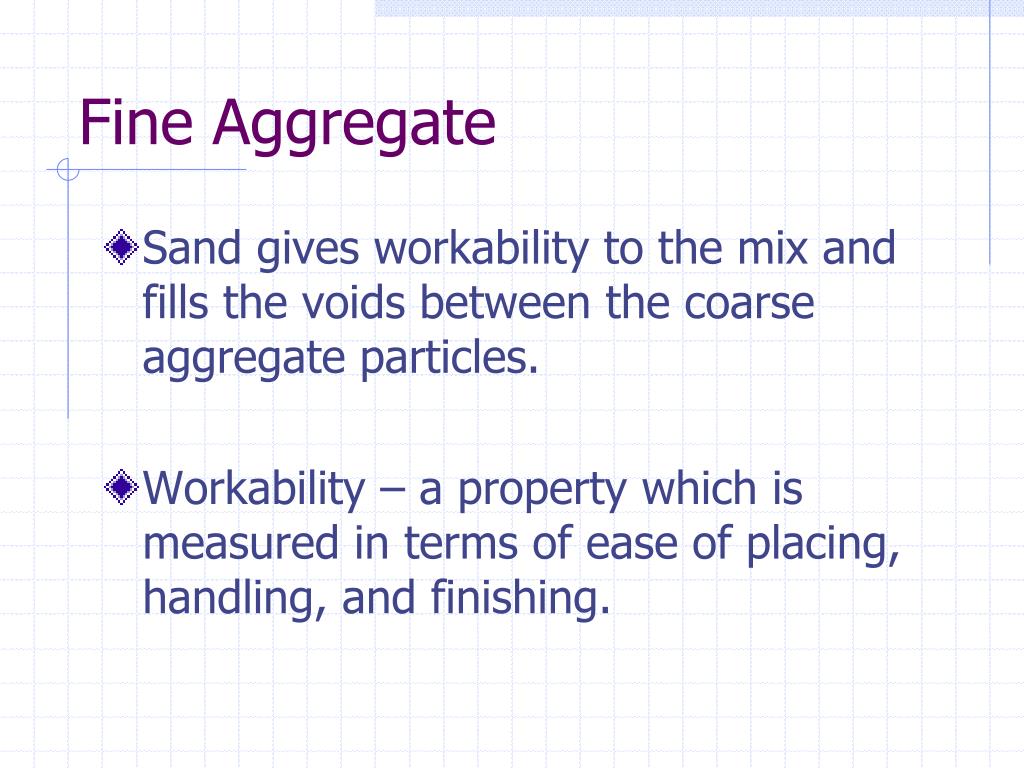 Fine Aggregate

Sand gives workability to the mix and fills the voids between the coarse aggregate particles.

Workability – a property which is measured in terms of ease of placing, handling, and finishing.